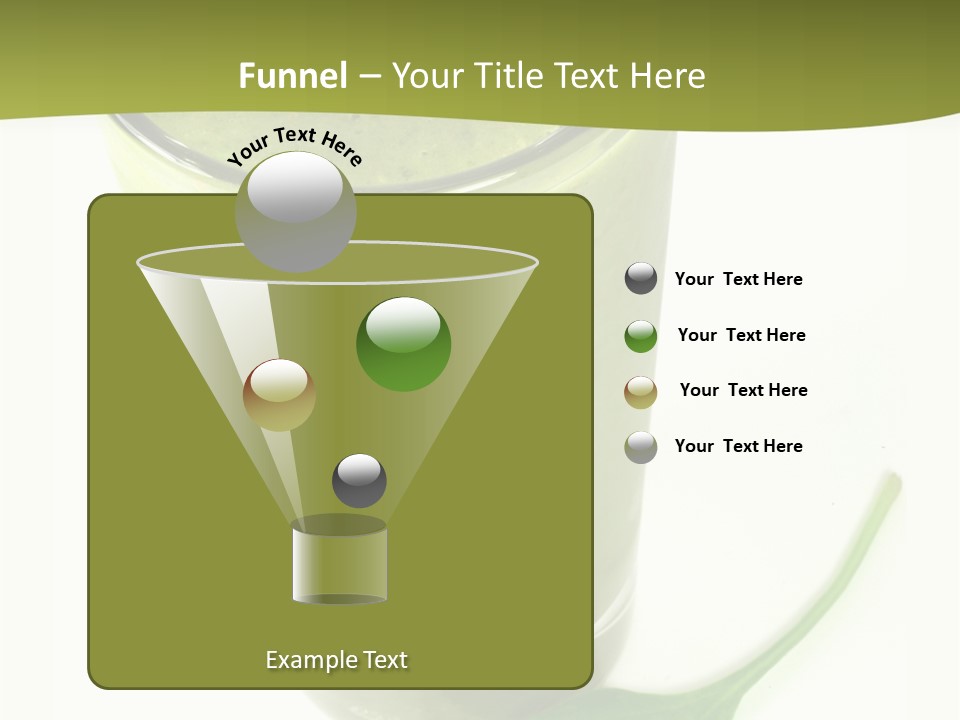 Funnel – Your Title Text Here

Your Text Here

Your Text Here

Your Text Here

Your Text Here

Your Text Here

Example Text